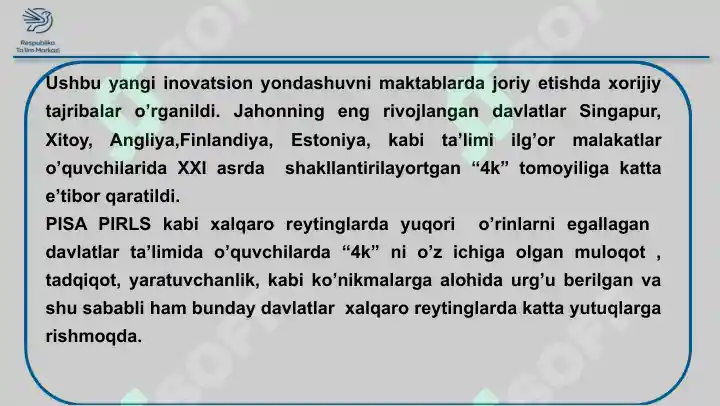 Respublika Ta'lim Markazi

Ushbu yangi inovatsion yondashuvni maktablarda joriy etishda xorijiy tajribalar o'rganildi. Jahonning eng rivojlangan davlatlar Singapur, Xitoy, Angliya,Finlandiya, Estoniya, kabi ta'limi ilg'or malakatlar o'quvchilarida XXI asrda shakllantirilayortgan "4k" tomoyiliga katta e'tibor qaratildi.
PISA PIRLS kabi xalqaro reytinglarda yuqori o'rinlarni egallagan davlatlar ta'limida o'quvchilarda "4k" ni o'z ichiga olgan muloqot , tadqiqot, yaratuvchanlik, kabi ko'nikmalarga alohida urg'u berilgan va shu sababli ham bunday davlatlar xalqaro reytinglarda katta yutuqlarga rishmoqda.